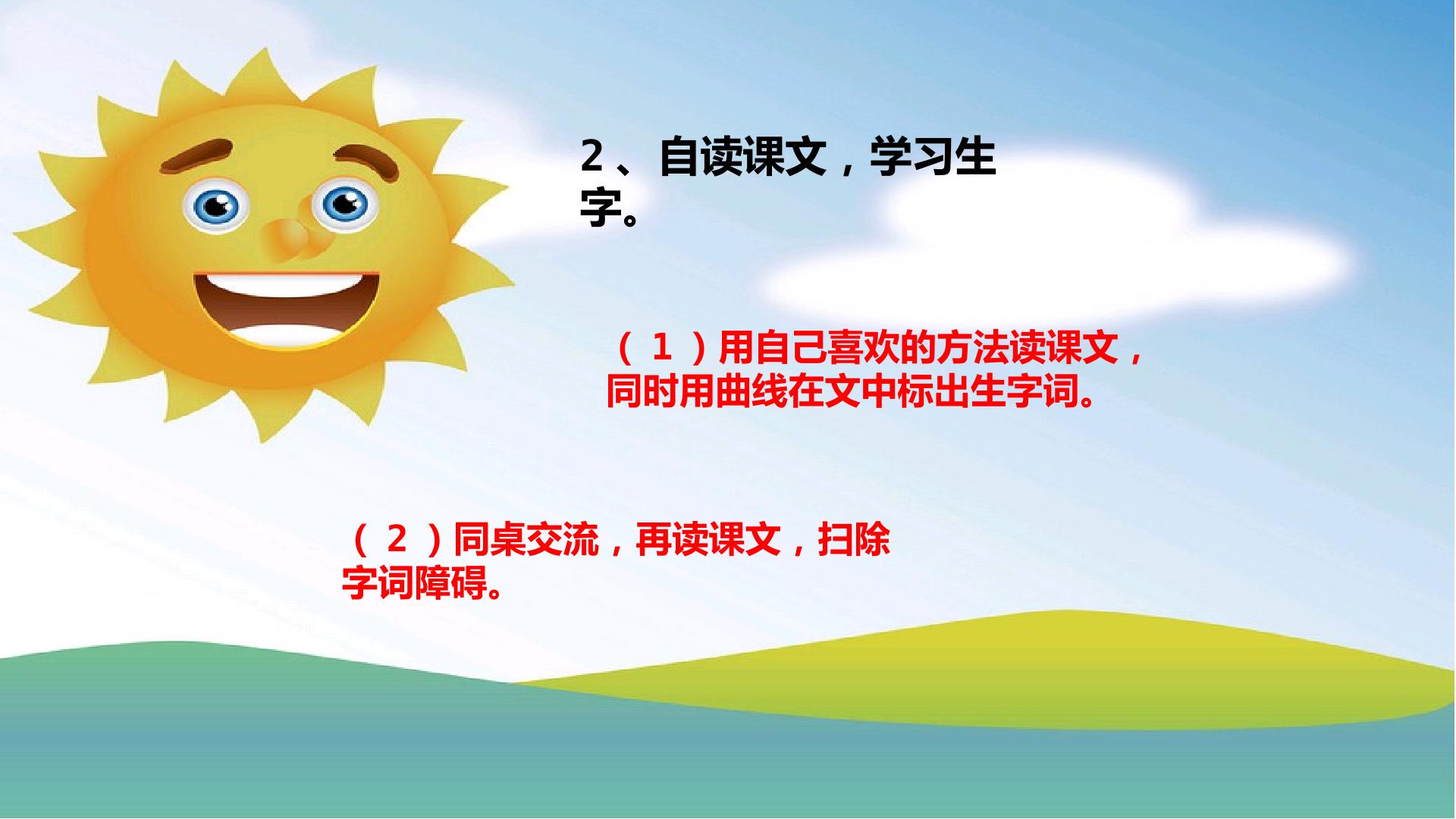 2、自读课文，学习生字。

（1）用自己喜欢的方法读课文，同时用曲线在文中标出生字词。

（2）同桌交流，再读课文，扫除字词障碍。